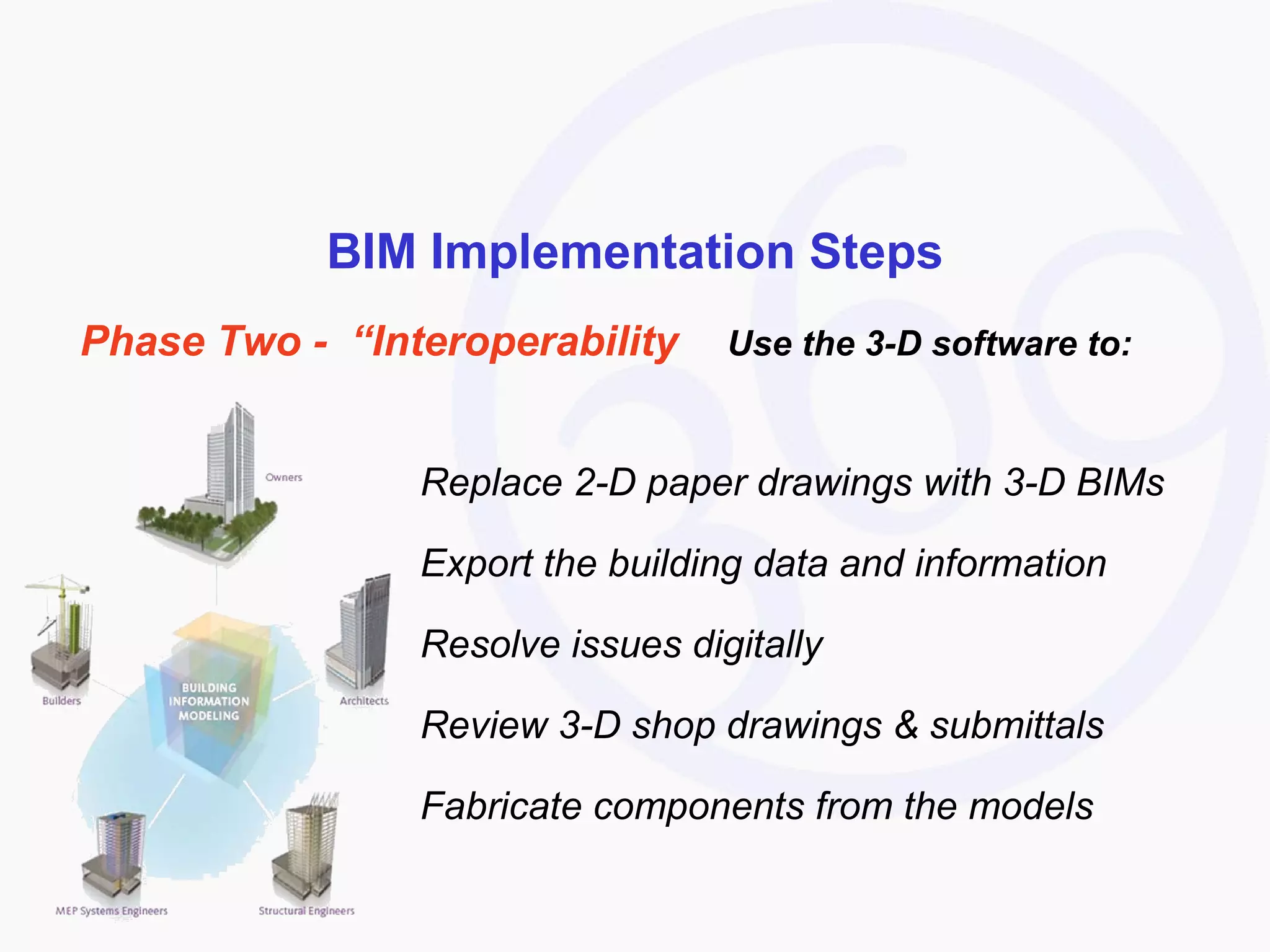 BIM Implementation Steps

Phase Two - “Interoperability Use the 3-D software to:

Owners

Builders

BUILDING INFORMATION MODELING

Architects

MEP Systems Engineers

Structural Engineers

Replace 2-D paper drawings with 3-D BIMs

Export the building data and information

Resolve issues digitally

Review 3-D shop drawings & submittals

Fabricate components from the models